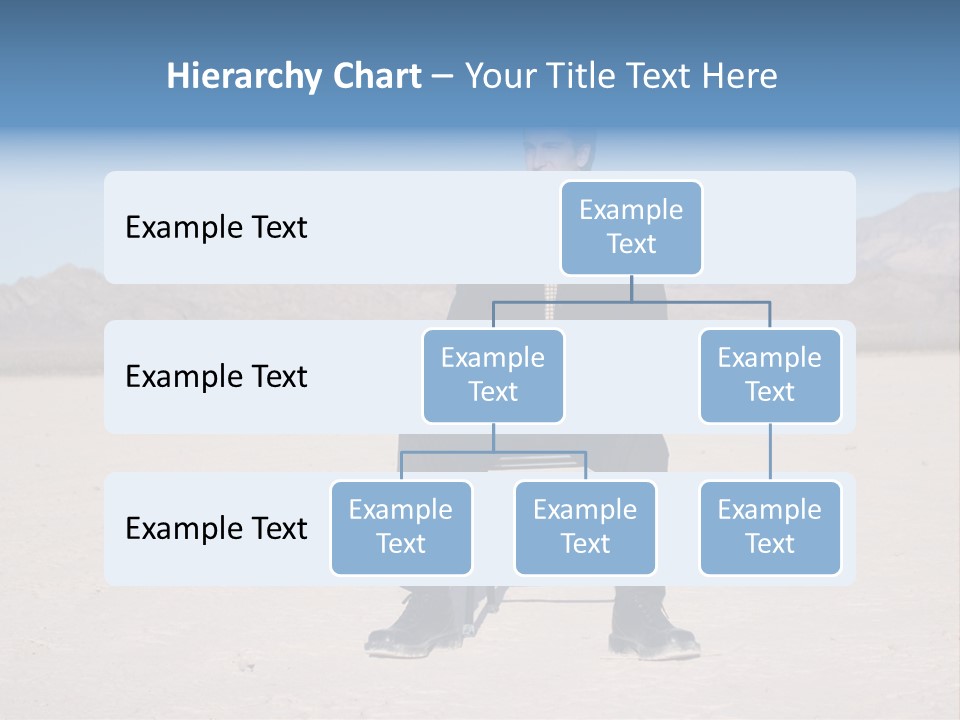 Hierarchy Chart – Your Title Text Here

Example Text

Example Text

Example Text

Example Text

Example Text

Example Text

Example Text

Example Text

Example Text